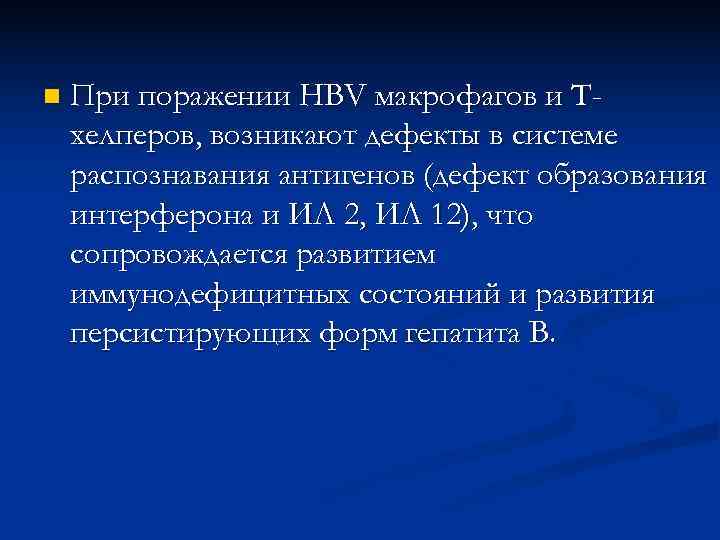 При поражении HBV макрофагов и Т-хелперов, возникают дефекты в системе распознавания антигенов (дефект образования интерферона и ИЛ 2, ИЛ 12), что сопровождается развитием иммунодефицитных состояний и развития персистирующих форм гепатита В.